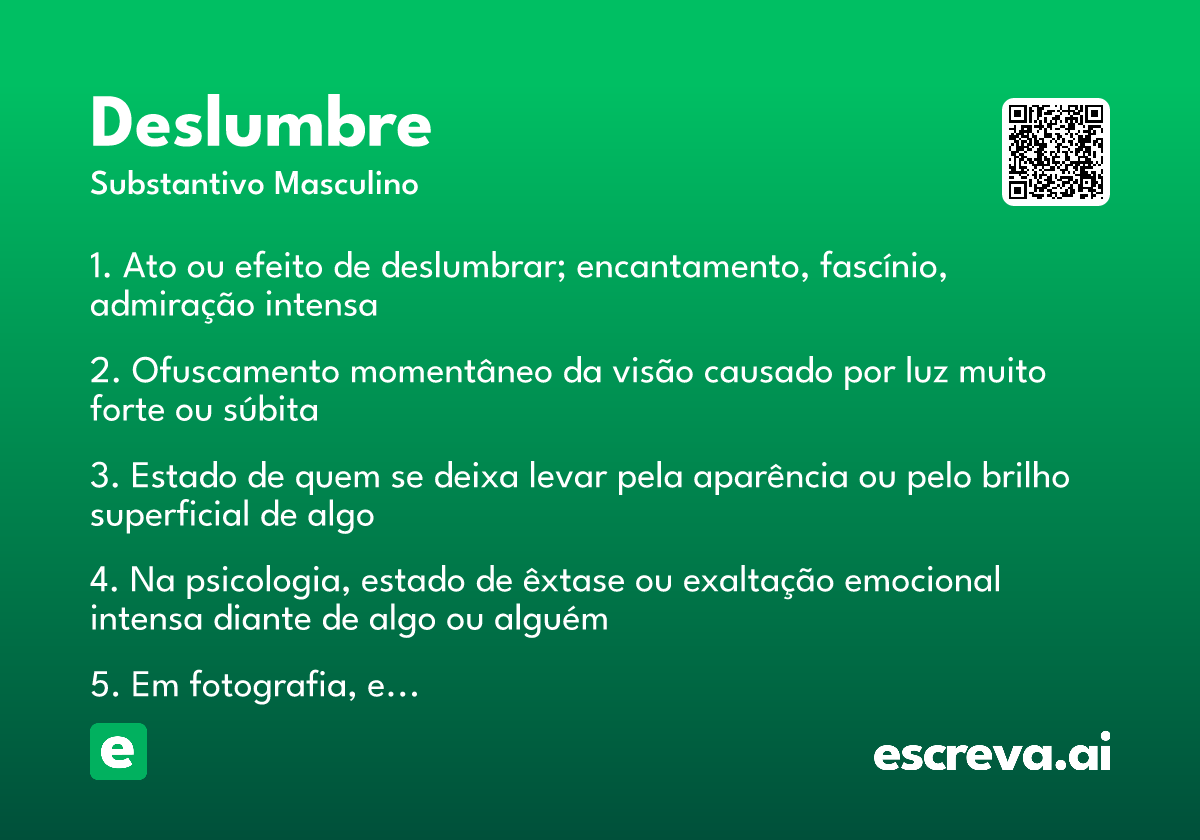 Deslumbre
Substantivo Masculino

1. Ato ou efeito de deslumbrar; encantamento, fascínio, admiração intensa

2. Ofuscamento momentâneo da visão causado por luz muito forte ou súbita

3. Estado de quem se deixa levar pela aparência ou pelo brilho superficial de algo

4. Na psicologia, estado de êxtase ou exaltação emocional intensa diante de algo ou alguém

5. Em fotografia, e…

e

escreva.ai